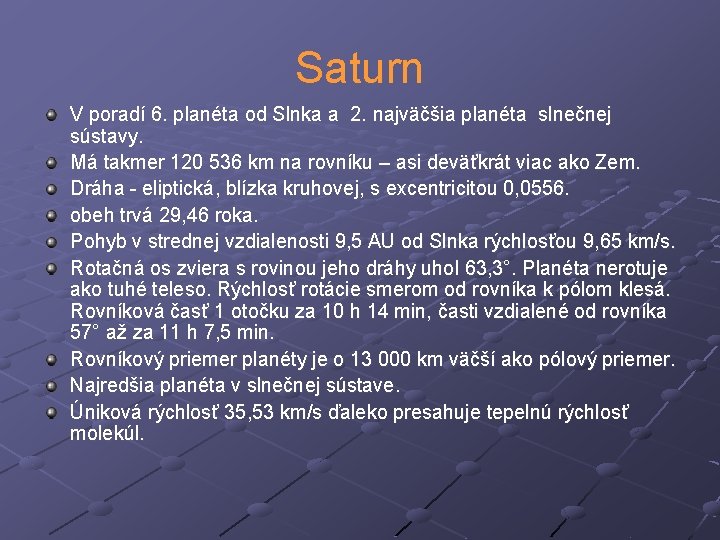 Saturn

V poradí 6. planéta od Slnka a 2. najväčšia planéta slnečnej sústavy.

Má takmer 120 536 km na rovníku – asi deväťkrát viac ako Zem.

Dráha - eliptická, blízka kruhovej, s excentricitou 0,0556.

obeh trvá 29,46 roka.

Pohyb v strednej vzdialenosti 9,5 AU od Slnka rýchlosťou 9,65 km/s.

Rotačná os zviera s rovinou jeho dráhy uhol 63,3°. Planéta nerotuje ako tuhé teleso. Rýchlosť rotácie smerom od rovníka k pólom klesá. Rovníková časť 1 otočku za 10 h 14 min, časti vzdialené od rovníka 57° až za 11 h 7,5 min.

Rovníkový priemer planéty je o 13 000 km väčší ako pólový priemer.

Najredšia planéta v slnečnej sústave.

Úniková rýchlosť 35,53 km/s ďaleko presahuje tepelnú rýchlosť molekúl.